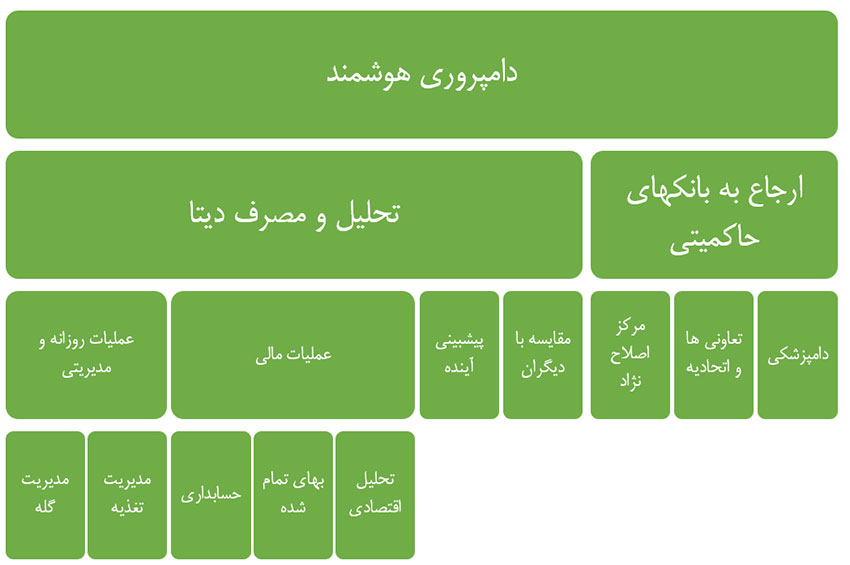 دامپروری هوشمند

ارجاع به بانکهای حاکمیتی

تحلیل و مصرف دیتا

دامپزشکی

تعاونی ها و اتحادیه

مرکز اصلاح نژاد

مقایسه با دیگران

پیشبینی آینده

عملیات مالی

عملیات روزانه و مدیریتی

تحلیل اقتصادی

بهای تمام شده

حسابداری

مدیریت تغذیه

مدیریت گله